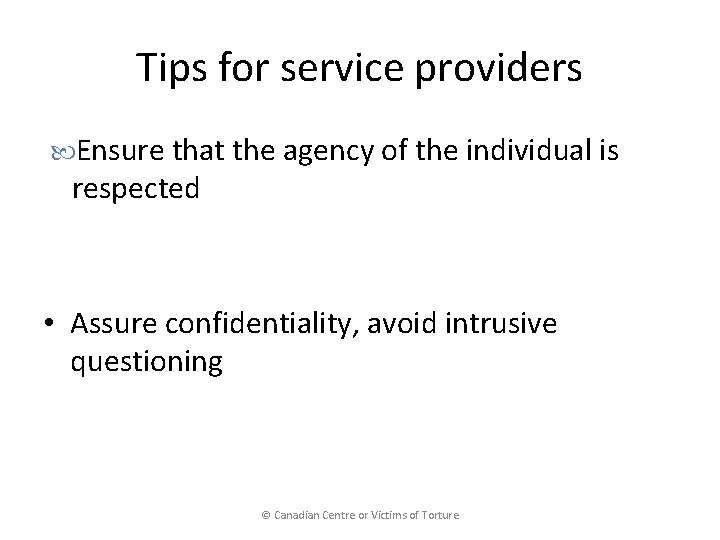 Tips for service providers

Ensure that the agency of the individual is respected

• Assure confidentiality, avoid intrusive questioning

© Canadian Centre or Victims of Torture